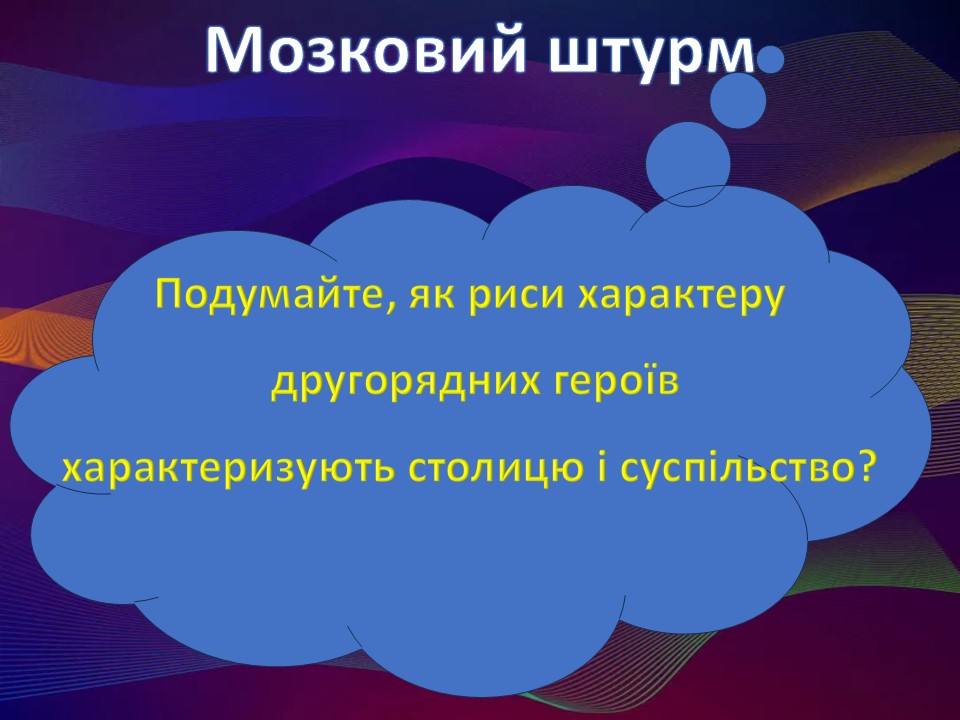 Мозковий штурм

Подумайте, як риси характеру другорядних героїв характеризують столицю і суспільство?